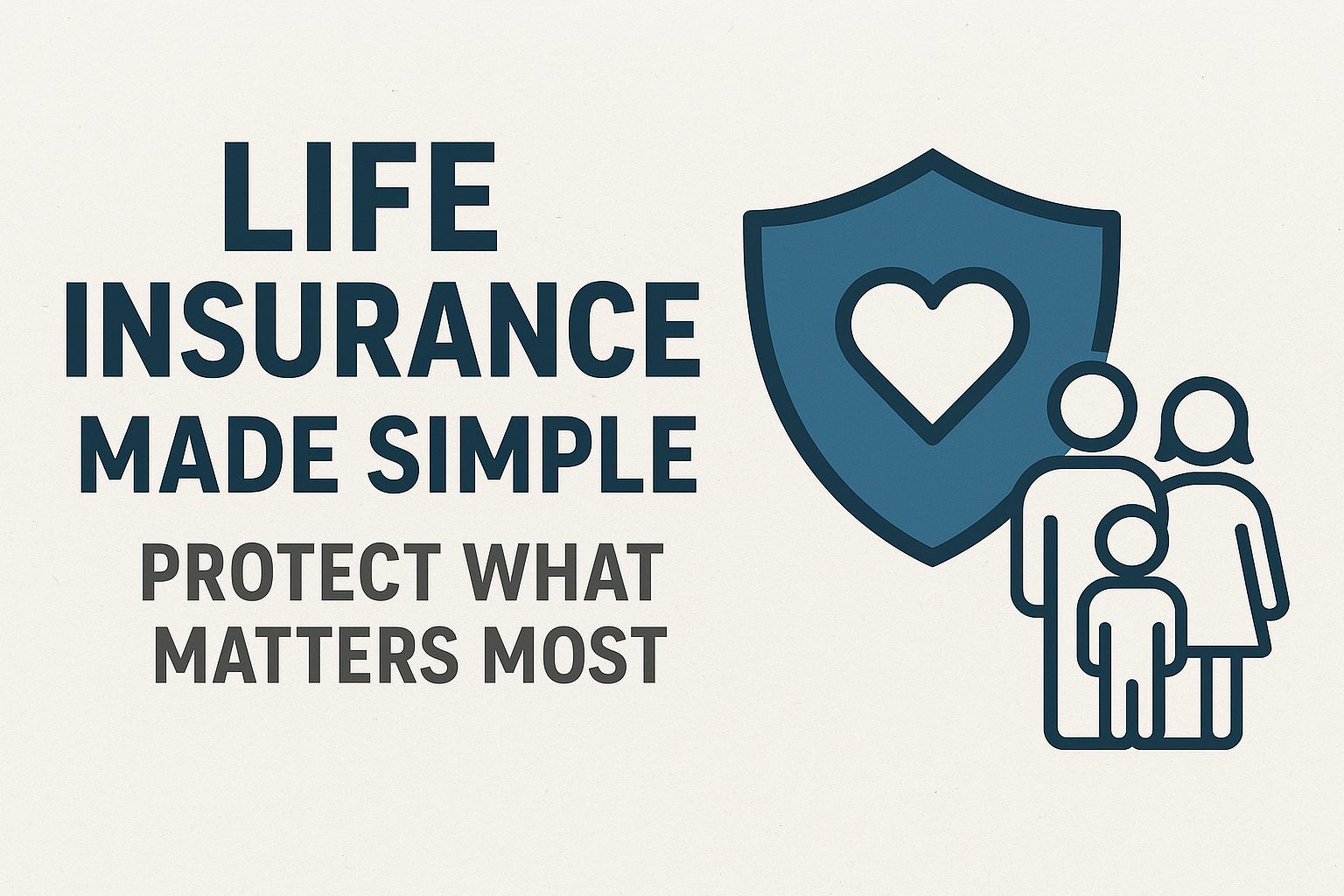 LIFE INSURANCE MADE SIMPLE

PROTECT WHAT MATTERS MOST